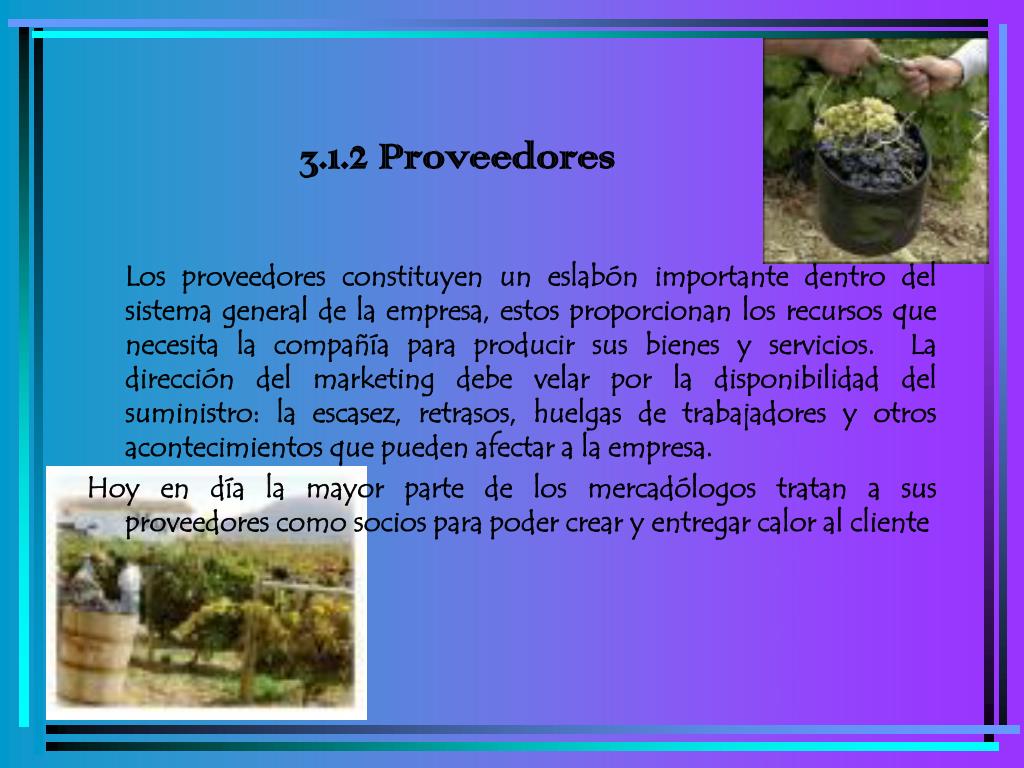 3.1.2 Proveedores

Los proveedores constituyen un eslabón importante dentro del sistema general de la empresa, estos proporcionan los recursos que necesita la compañía para producir sus bienes y servicios. La dirección del marketing debe velar por la disponibilidad del suministro: la escasez, retrasos, huelgas de trabajadores y otros acontecimientos que pueden afectar a la empresa.

Hoy en día la mayor parte de los mercadólogos tratan a sus proveedores como socios para poder crear y entregar calor al cliente